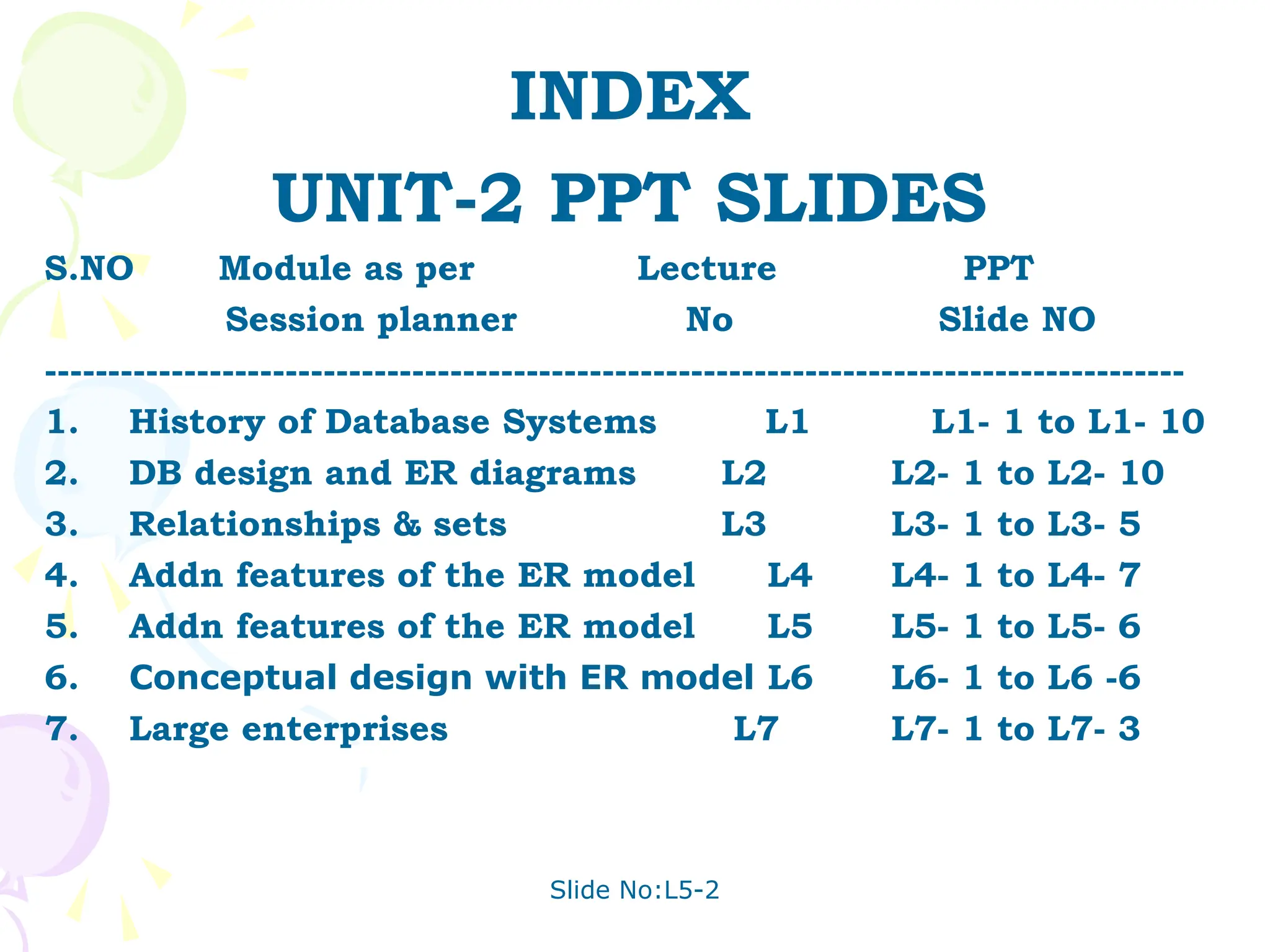 INDEX
UNIT-2 PPT SLIDES

| S.NO | Module as per Session planner | Lecture No | PPT Slide NO |
|---|---|---|---|
| 1. | History of Database Systems | L1 | L1- 1 to L1- 10 |
| 2. | DB design and ER diagrams | L2 | L2- 1 to L2- 10 |
| 3. | Relationships & sets | L3 | L3- 1 to L3- 5 |
| 4. | Addn features of the ER model | L4 | L4- 1 to L4- 7 |
| 5. | Addn features of the ER model | L5 | L5- 1 to L5- 6 |
| 6. | Conceptual design with ER model | L6 | L6- 1 to L6 -6 |
| 7. | Large enterprises | L7 | L7- 1 to L7- 3 |

Slide No:L5-2